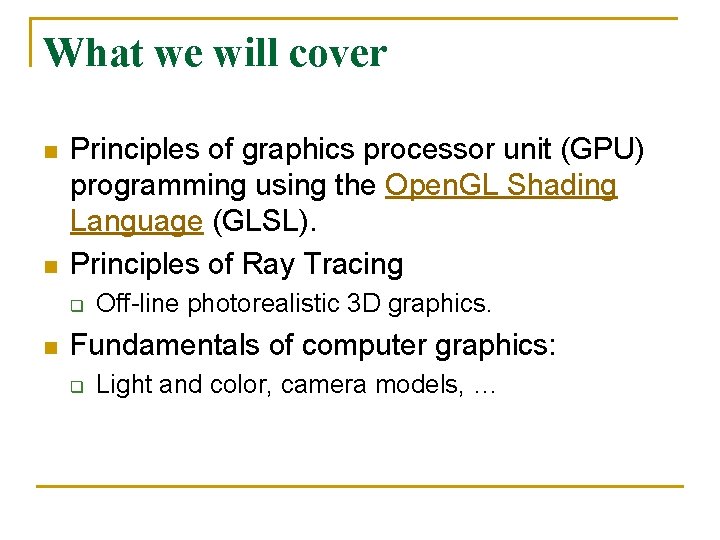 What we will cover

- Principles of graphics processor unit (GPU) programming using the OpenGL Shading Language (GLSL).
- Principles of Ray Tracing
  - Off-line photorealistic 3D graphics.
- Fundamentals of computer graphics:
  - Light and color, camera models, …